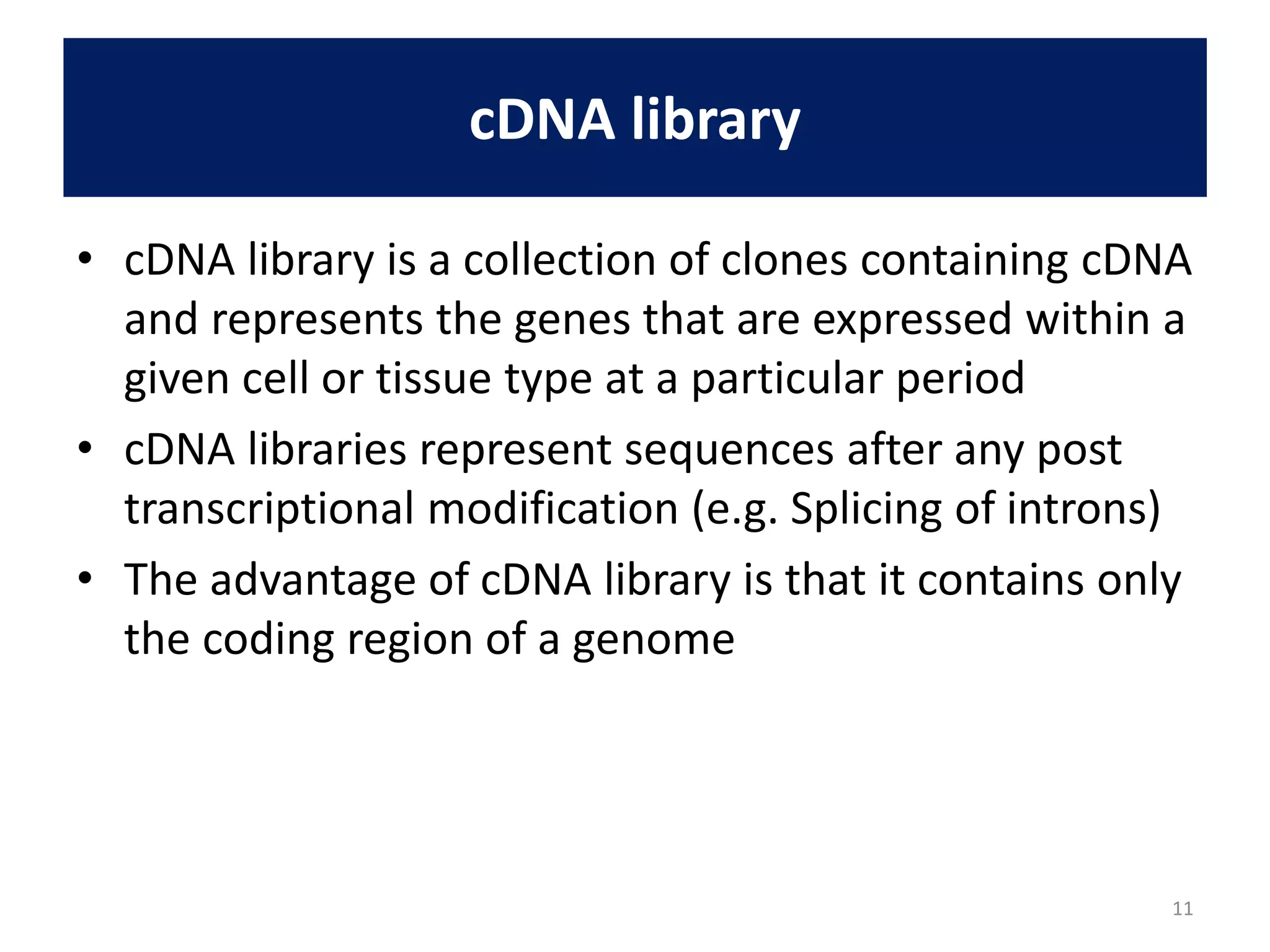 cDNA library

• cDNA library is a collection of clones containing cDNA and represents the genes that are expressed within a given cell or tissue type at a particular period

• cDNA libraries represent sequences after any post transcriptional modification (e.g. Splicing of introns)

• The advantage of cDNA library is that it contains only the coding region of a genome

11